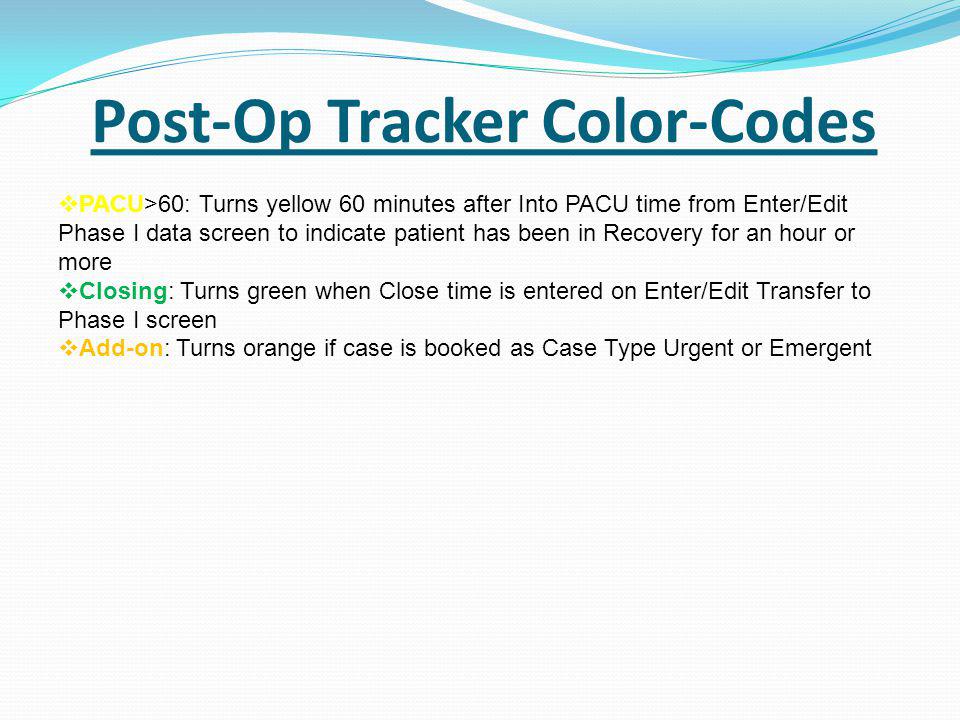 Post-Op Tracker Color-Codes

❖PACU>60: Turns yellow 60 minutes after Into PACU time from Enter/Edit Phase I data screen to indicate patient has been in Recovery for an hour or more
❖Closing: Turns green when Close time is entered on Enter/Edit Transfer to Phase I screen
❖Add-on: Turns orange if case is booked as Case Type Urgent or Emergent